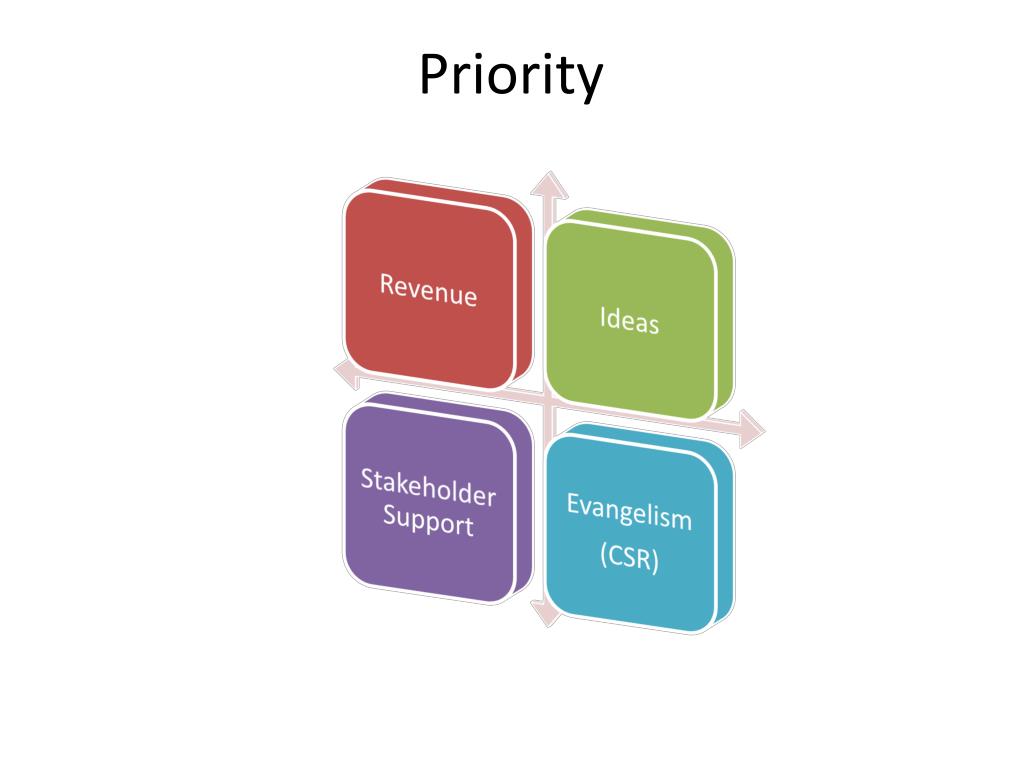 Priority

Revenue

Ideas

Stakeholder Support

Evangelism (CSR)